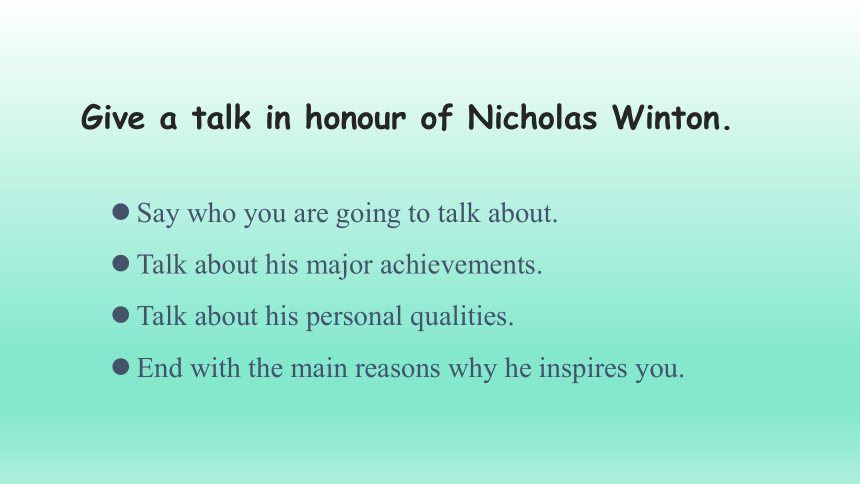 Give a talk in honour of Nicholas Winton.

- Say who you are going to talk about.
- Talk about his major achievements.
- Talk about his personal qualities.
- End with the main reasons why he inspires you.